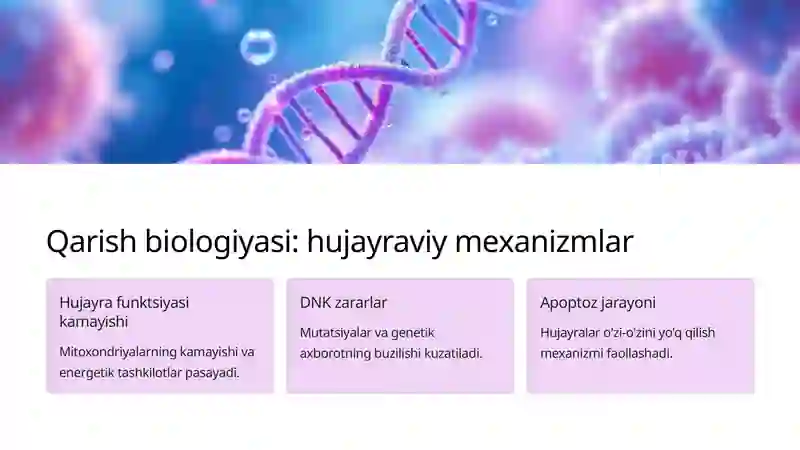 Qarish biologiyasi: hujayraviy mexanizmlar

Hujayra funktsiyasi kamayishi

Mitoxondriyalarning kamayishi va energetik tashkilotlar pasayadi.

DNK zararlar

Mutatsiyalar va genetik axborotning buzilishi kuzatiladi.

Apoptoz jarayoni

Hujayralar o'zi-o'zini yo'q qilish mexanizmi faollashadi.